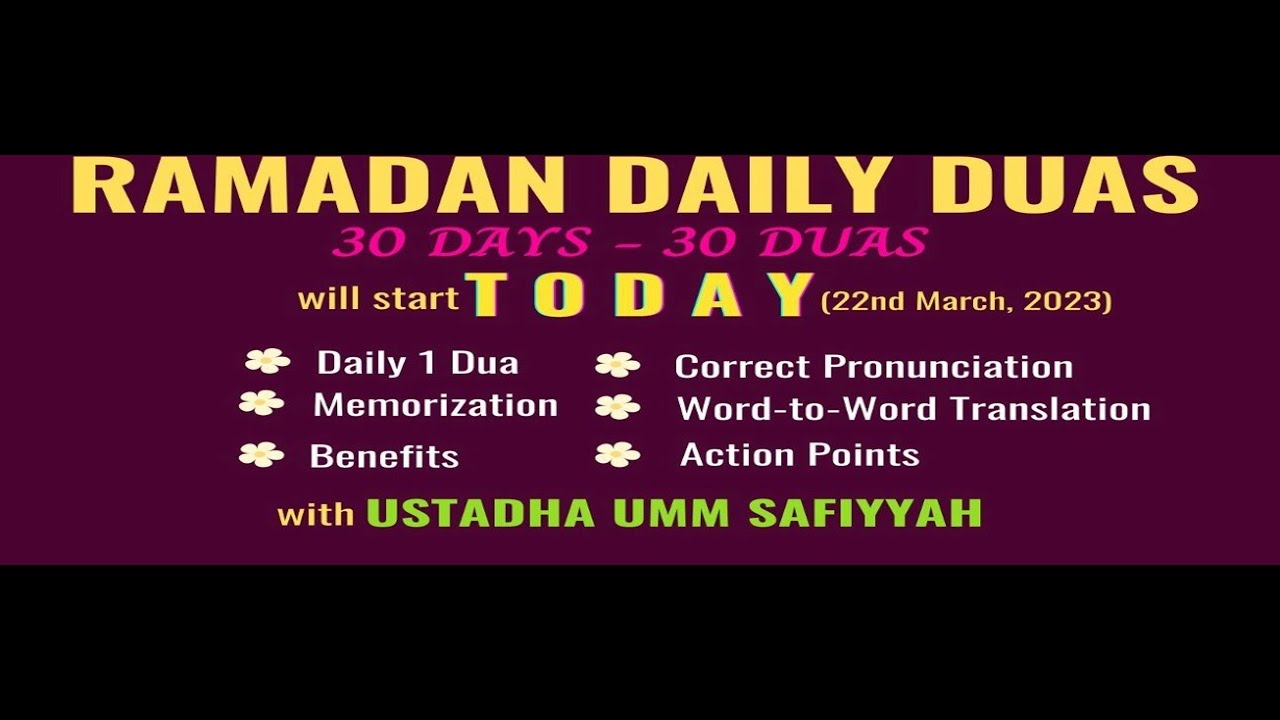 RAMADAN DAILY DUAS

30 DAYS – 30 DUAS

will start TODAY (22nd March, 2023)

Daily 1 Dua
Memorization
Benefits

Correct Pronunciation
Word-to-Word Translation
Action Points

with USTADHA UMM SAFIYYAH